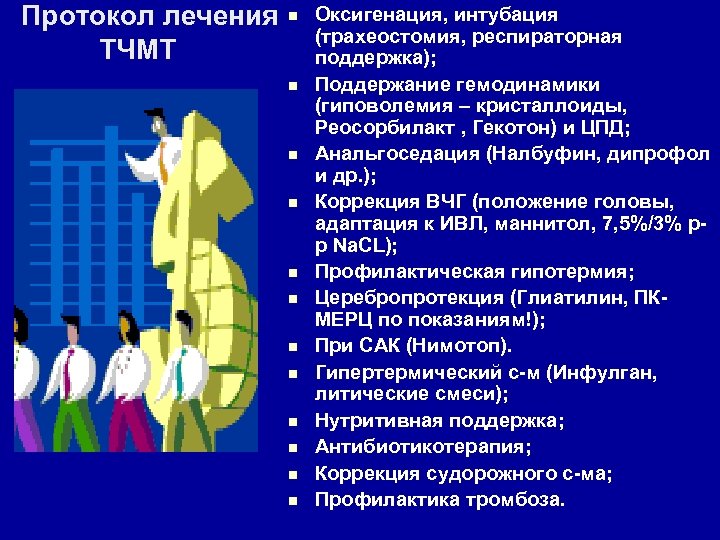 Протокол лечения ТЧМТ

- Оксигенация, интубация (трахеостомия, респираторная поддержка);
- Поддержание гемодинамики (гиповолемия – кристаллоиды, Реосорбилакт , Гекотон) и ЦПД;
- Анальгоседация (Налбуфин, дипрофол и др.);
- Коррекция ВЧГ (положение головы, адаптация к ИВЛ, маннитол, 7,5%/3% р-р NaCL);
- Профилактическая гипотермия;
- Церебропротекция (Глиатилин, ПК-МЕРЦ по показаниям!);
- При САК (Нимотоп).
- Гипертермический с-м (Инфулган, литические смеси);
- Нутритивная поддержка;
- Антибиотикотерапия;
- Коррекция судорожного с-ма;
- Профилактика тромбоза.